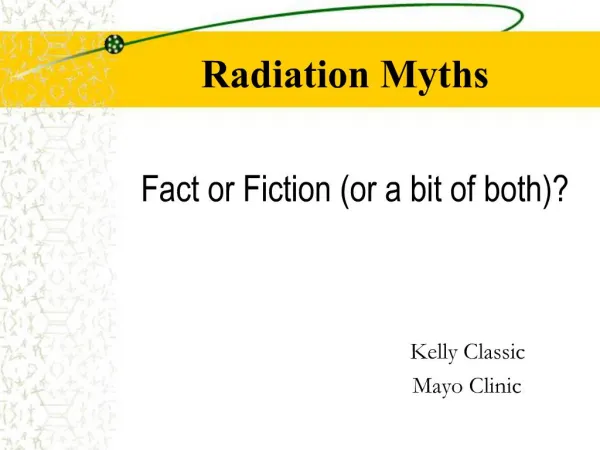 Radiation Myths

Fact or Fiction (or a bit of both)?

Kelly Classic
Mayo Clinic